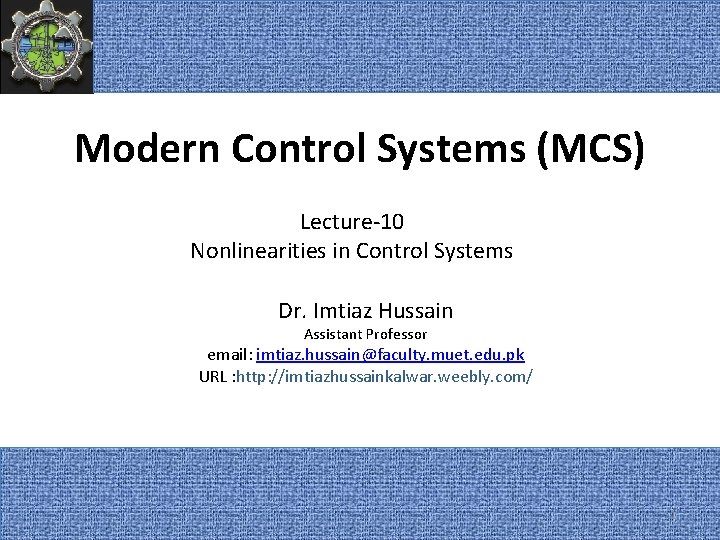 Modern Control Systems (MCS)

Lecture-10
Nonlinearities in Control Systems

Dr. Imtiaz Hussain
Assistant Professor
email: imtiaz.hussain@faculty.muet.edu.pk
URL :http://imtiazhussainkalwar.weebly.com/